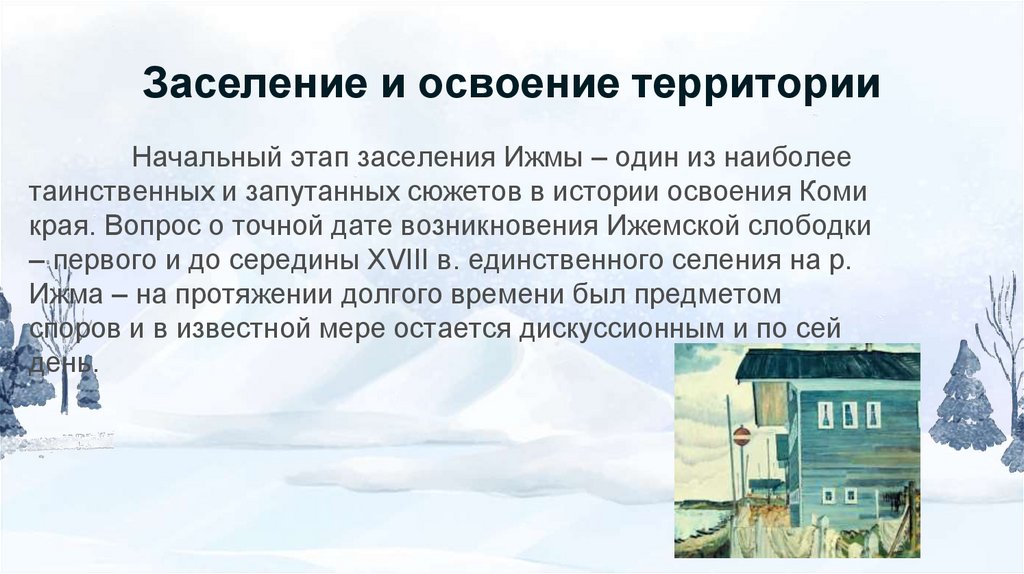 Заселение и освоение территории

Начальный этап заселения Ижмы – один из наиболее таинственных и запутанных сюжетов в истории освоения Коми края. Вопрос о точной дате возникновения Ижемской слободки – первого и до середины XVIII в. единственного селения на р. Ижма – на протяжении долгого времени был предметом споров и в известной мере остается дискуссионным и по сей день.